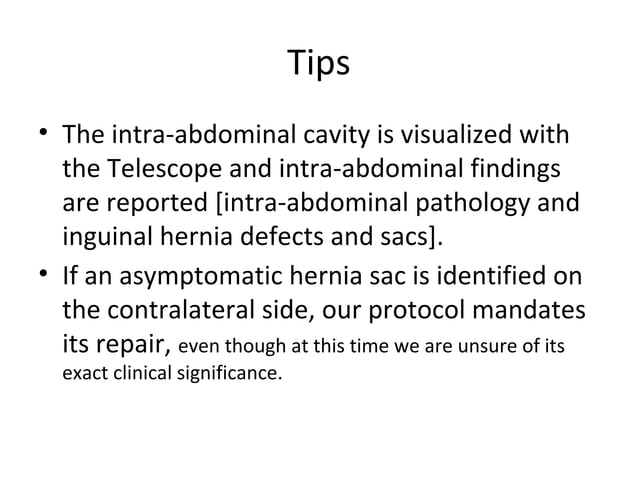 Tips

• The intra-abdominal cavity is visualized with the Telescope and intra-abdominal findings are reported [intra-abdominal pathology and inguinal hernia defects and sacs].
• If an asymptomatic hernia sac is identified on the contralateral side, our protocol mandates its repair, even though at this time we are unsure of its exact clinical significance.